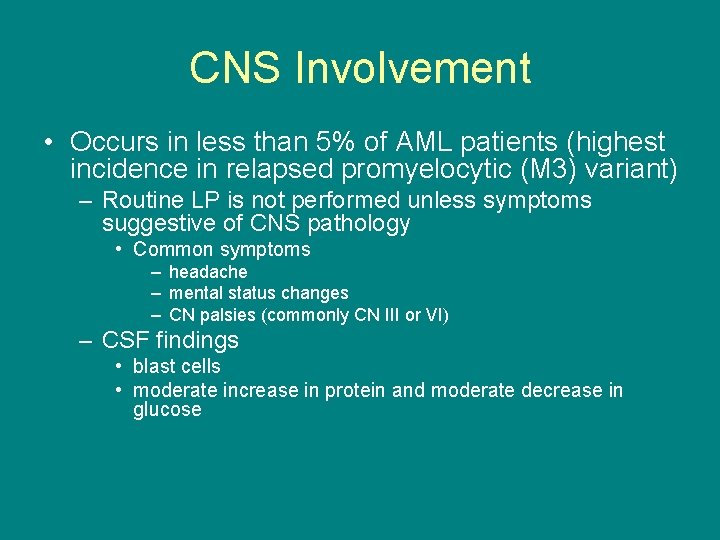 CNS Involvement

• Occurs in less than 5% of AML patients (highest incidence in relapsed promyelocytic (M3) variant)
– Routine LP is not performed unless symptoms suggestive of CNS pathology
• Common symptoms
– headache
– mental status changes
– CN palsies (commonly CN III or VI)
– CSF findings
• blast cells
• moderate increase in protein and moderate decrease in glucose